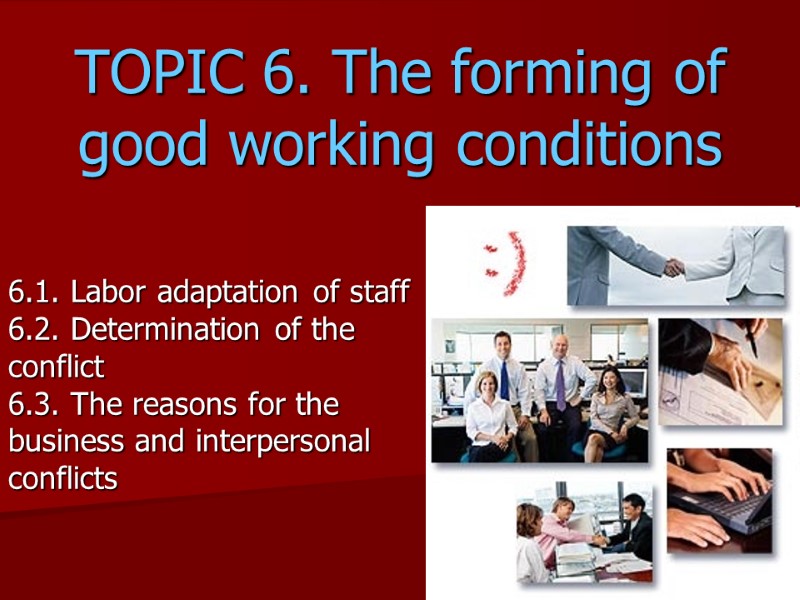 TOPIC 6. The forming of good working conditions

6.1. Labor adaptation of staff
6.2. Determination of the conflict
6.3. The reasons for the business and interpersonal conflicts